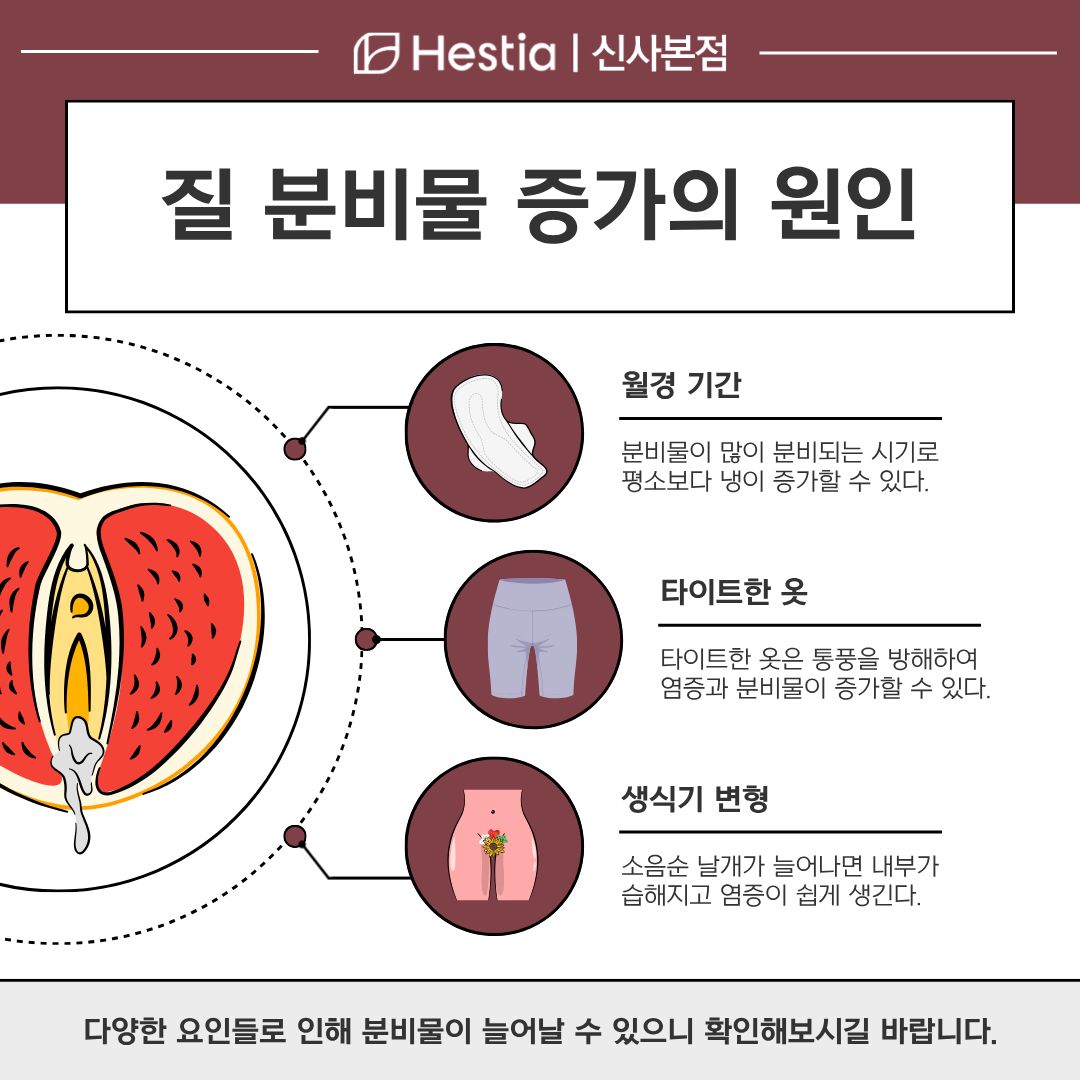 Hestia | 신사본점

질 분비물 증가의 원인

월경 기간

분비물이 많이 분비되는 시기로 평소보다 냉이 증가할 수 있다.

타이트한 옷

타이트한 옷은 통풍을 방해하여 염증과 분비물이 증가할 수 있다.

생식기 변형

소음순 날개가 늘어나면 내부가 습해지고 염증이 쉽게 생긴다.

다양한 요인들로 인해 분비물이 늘어날 수 있으니 확인해보시길 바랍니다.